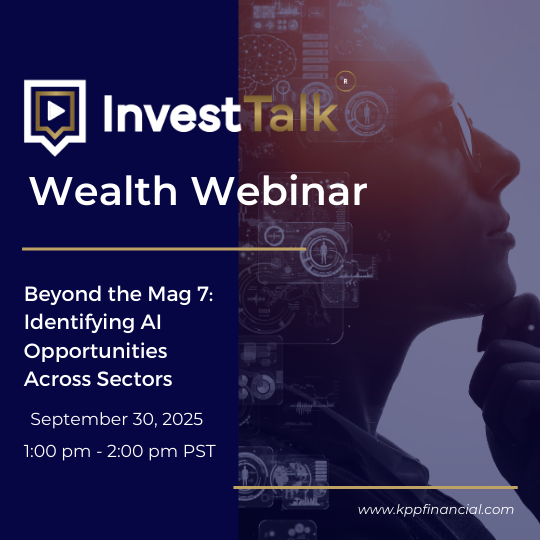 InvestTalk®

Wealth Webinar

Beyond the Mag 7: Identifying AI Opportunities Across Sectors

September 30, 2025

1:00 pm - 2:00 pm PST

www.kppfinancial.com